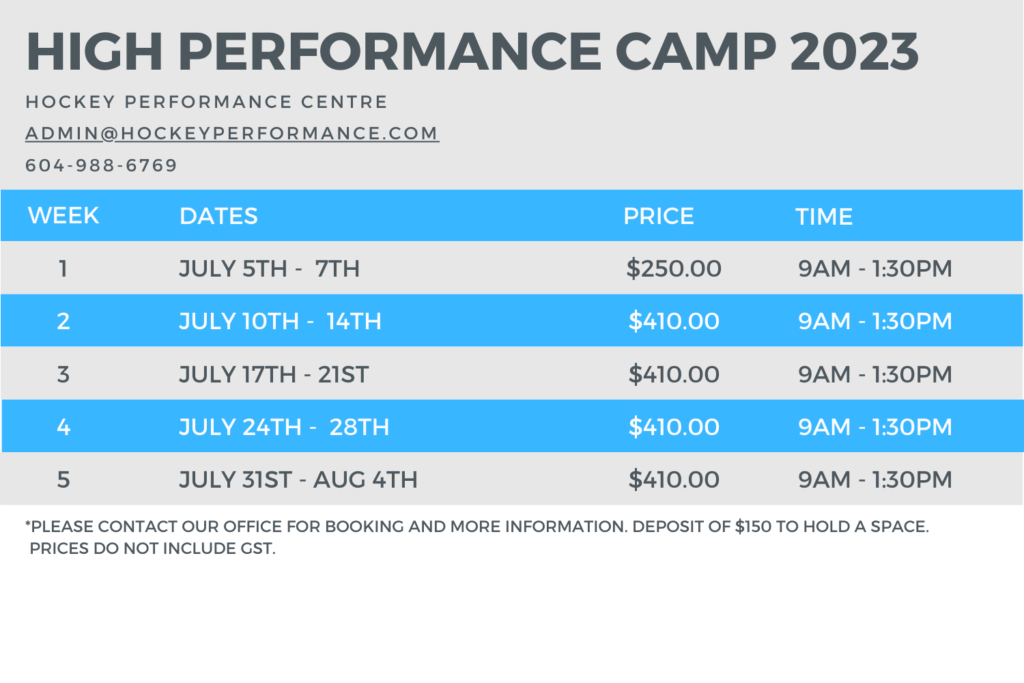 HIGH PERFORMANCE CAMP 2023

HOCKEY PERFORMANCE CENTRE

ADMIN@HOCKEYPERFORMANCE.COM

604-988-6769

| WEEK | DATES | PRICE | TIME |
|---|---|---|---|
| 1 | JULY 5TH - 7TH | \$250.00 | 9AM - 1:30PM |
| 2 | JULY 10TH - 14TH | \$410.00 | 9AM - 1:30PM |
| 3 | JULY 17TH - 21ST | \$410.00 | 9AM - 1:30PM |
| 4 | JULY 24TH - 28TH | \$410.00 | 9AM - 1:30PM |
| 5 | JULY 31ST - AUG 4TH | \$410.00 | 9AM - 1:30PM |

*PLEASE CONTACT OUR OFFICE FOR BOOKING AND MORE INFORMATION. DEPOSIT OF \$150 TO HOLD A SPACE. PRICES DO NOT INCLUDE GST.